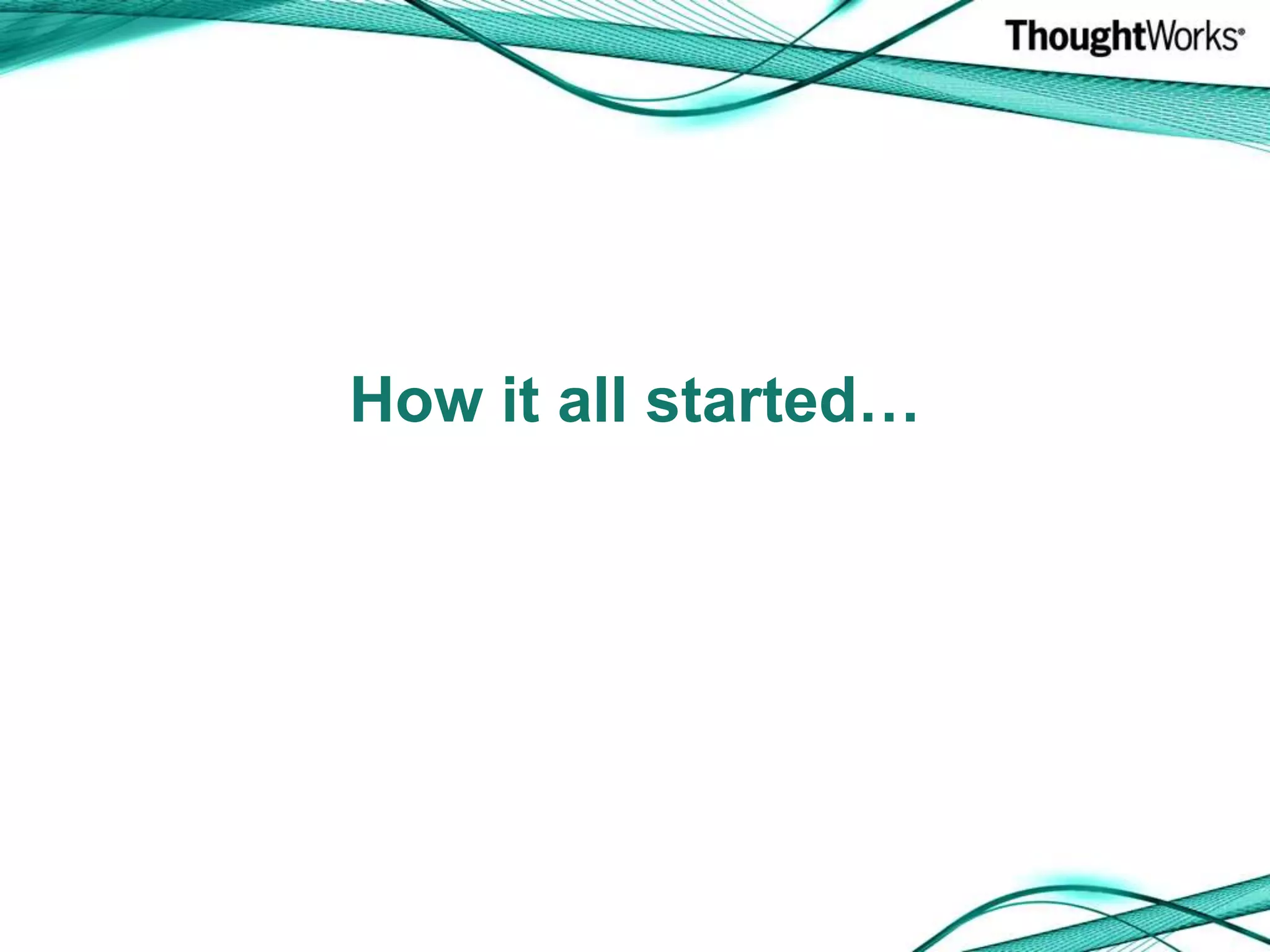 ThoughtWorks®

How it all started…